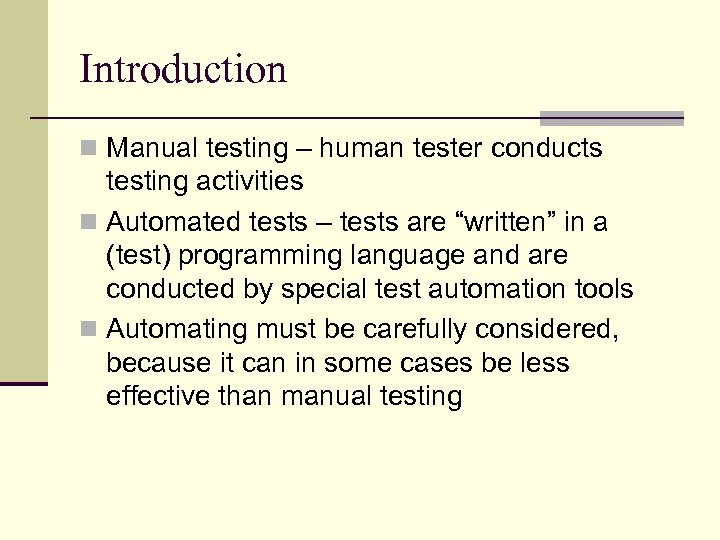 Introduction

Manual testing – human tester conducts testing activities

Automated tests – tests are “written” in a (test) programming language and are conducted by special test automation tools

Automating must be carefully considered, because it can in some cases be less effective than manual testing